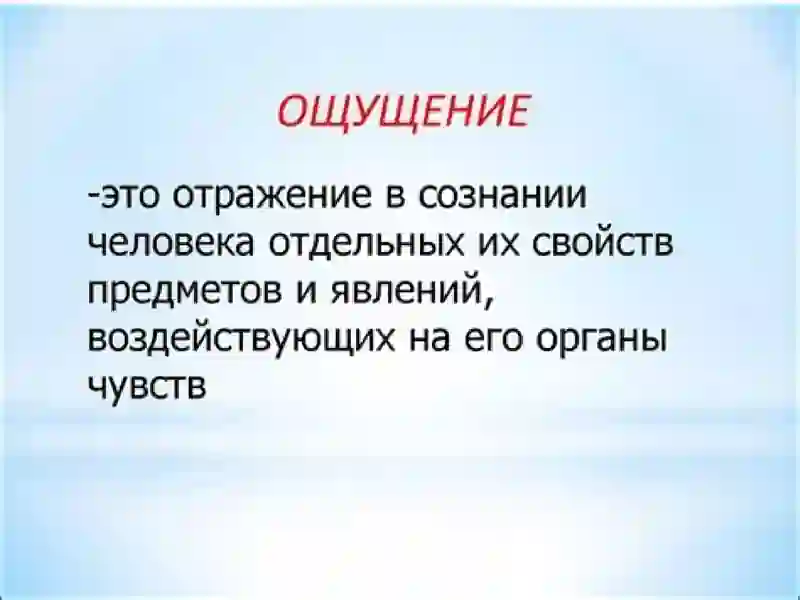 ОЩУЩЕНИЕ

-это отражение в сознании человека отдельных их свойств предметов и явлений, воздействующих на его органы чувств